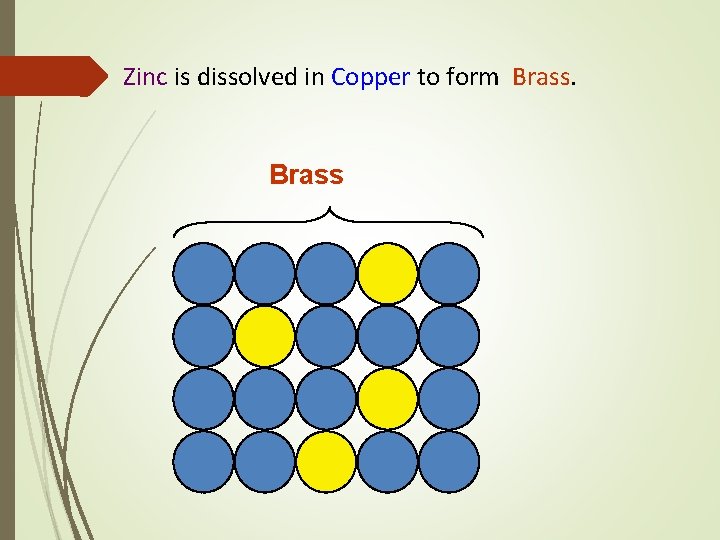 Zinc is dissolved in Copper to form Brass.

Brass